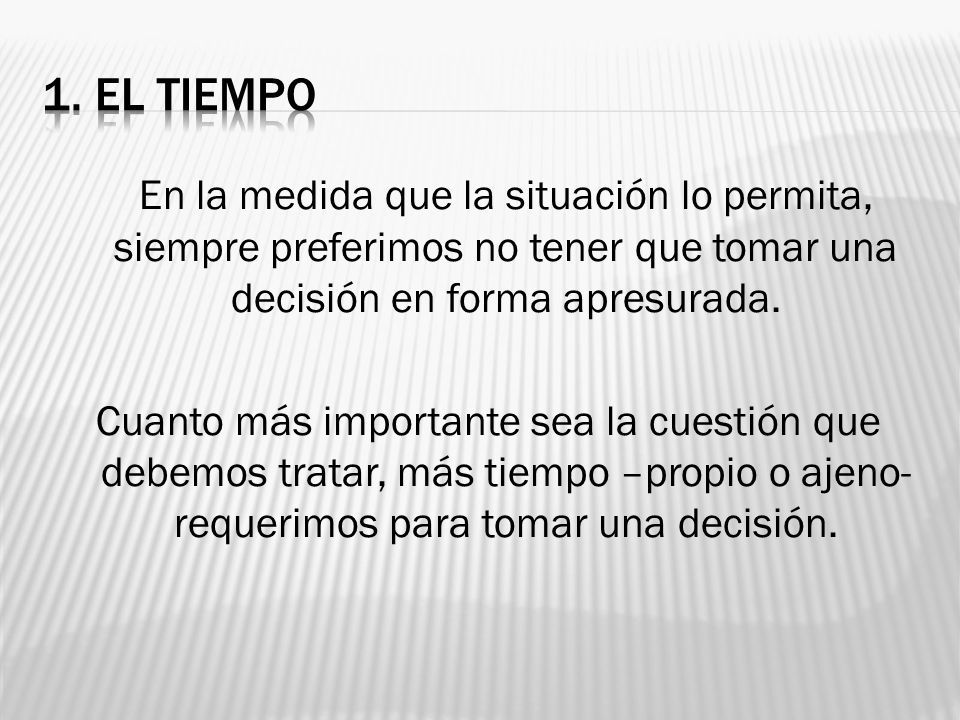 1. EL TIEMPO

En la medida que la situación lo permita, siempre preferimos no tener que tomar una decisión en forma apresurada.

Cuanto más importante sea la cuestión que debemos tratar, más tiempo –propio o ajeno- requerimos para tomar una decisión.